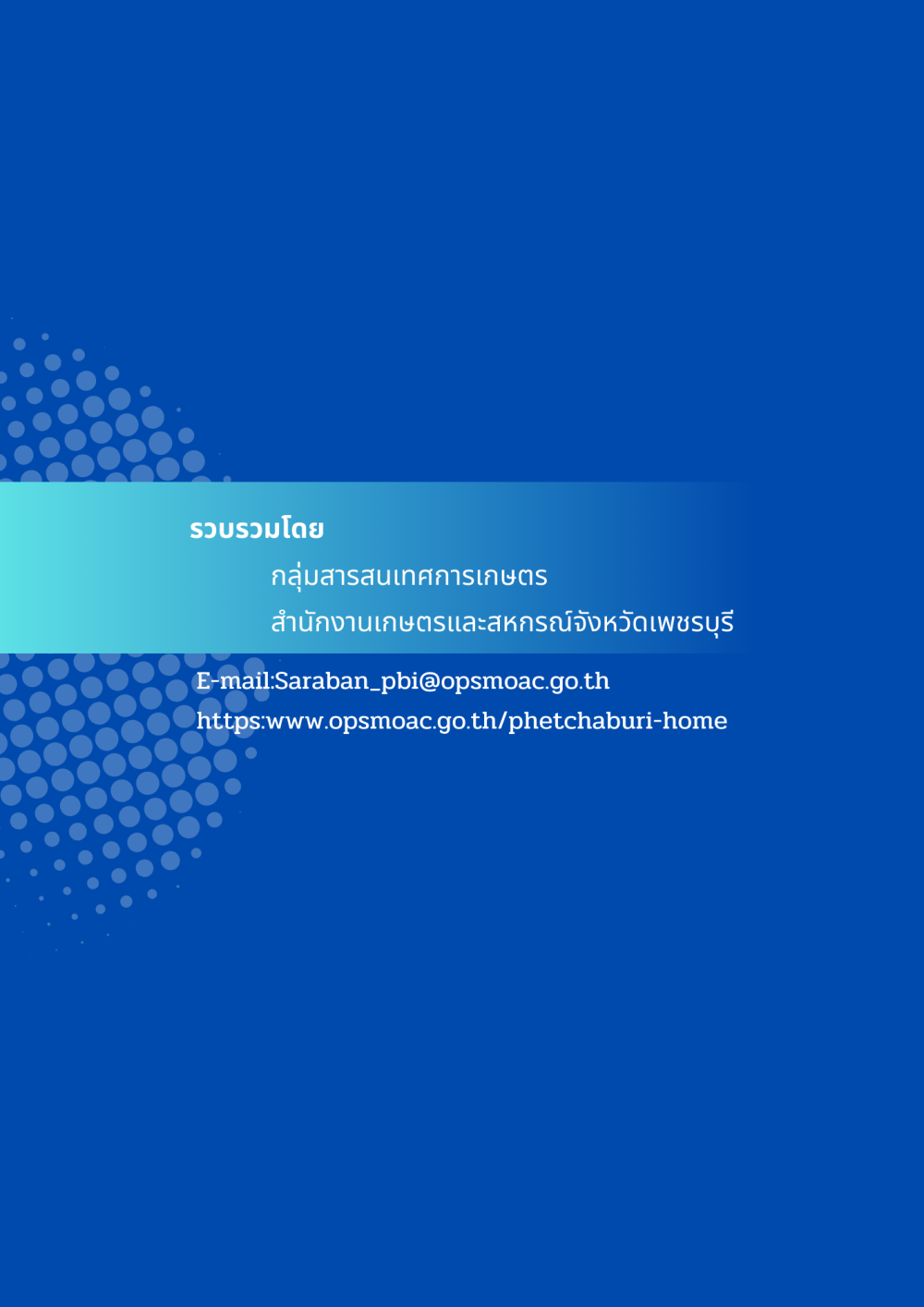 รวบรวมโดย

กลุ่มสารสนเทศการเกษตร

สำนักงานเกษตรและสหกรณ์จังหวัดเพชรบุรี

E-mail:Saraban_pbi@opsmoac.go.th

https:www.opsmoac.go.th/phetchaburi-home